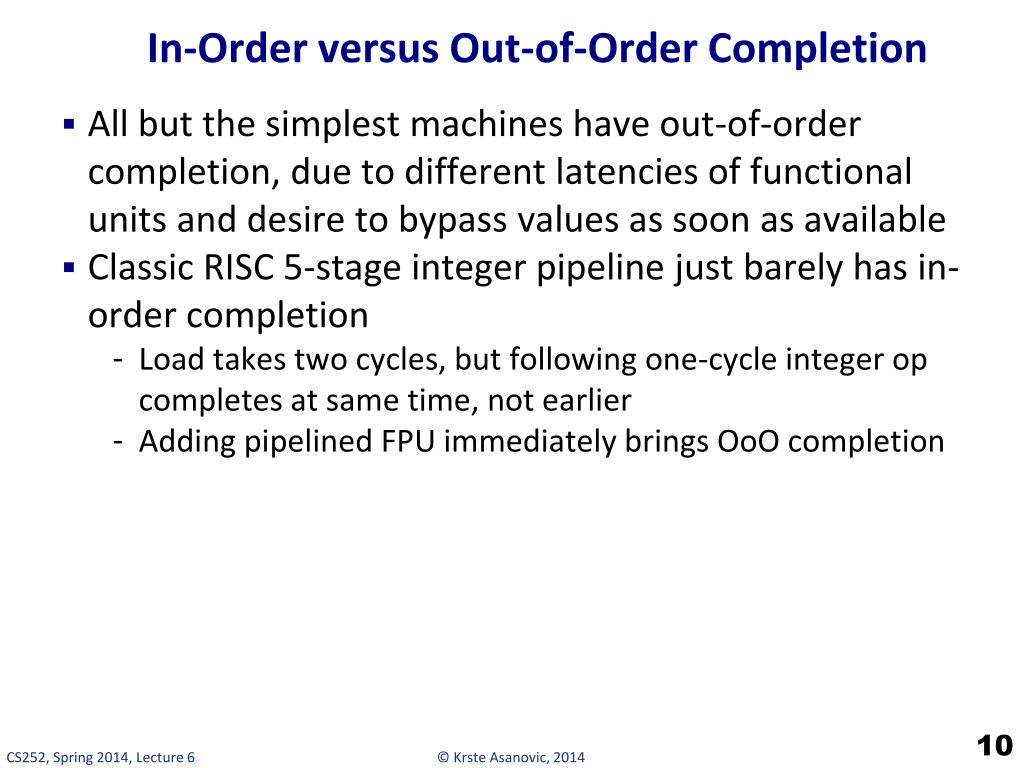 In-Order versus Out-of-Order Completion

▪ All but the simplest machines have out-of-order completion, due to different latencies of functional units and desire to bypass values as soon as available
▪ Classic RISC 5-stage integer pipeline just barely has in-order completion
- Load takes two cycles, but following one-cycle integer op completes at same time, not earlier
- Adding pipelined FPU immediately brings OoO completion

CS252, Spring 2014, Lecture 6
© Krste Asanovic, 2014
10